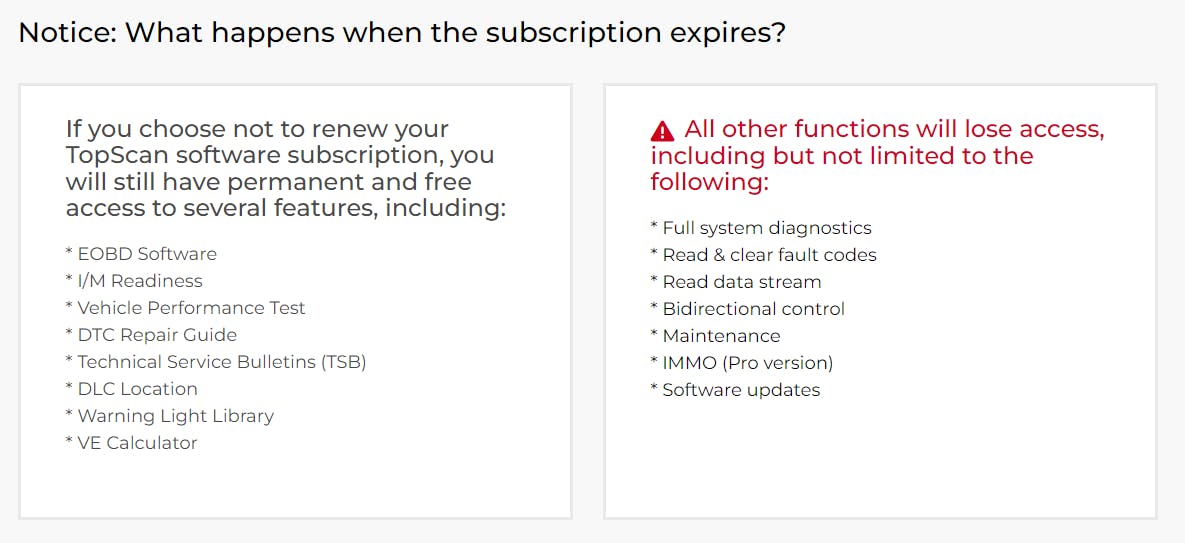 Notice: What happens when the subscription expires?

If you choose not to renew your TopScan software subscription, you will still have permanent and free access to several features, including:

* EOBD Software
* I/M Readiness
* Vehicle Performance Test
* DTC Repair Guide
* Technical Service Bulletins (TSB)
* DLC Location
* Warning Light Library
* VE Calculator

All other functions will lose access, including but not limited to the following:

* Full system diagnostics
* Read & clear fault codes
* Read data stream
* Bidirectional control
* Maintenance
* IMMO (Pro version)
* Software updates